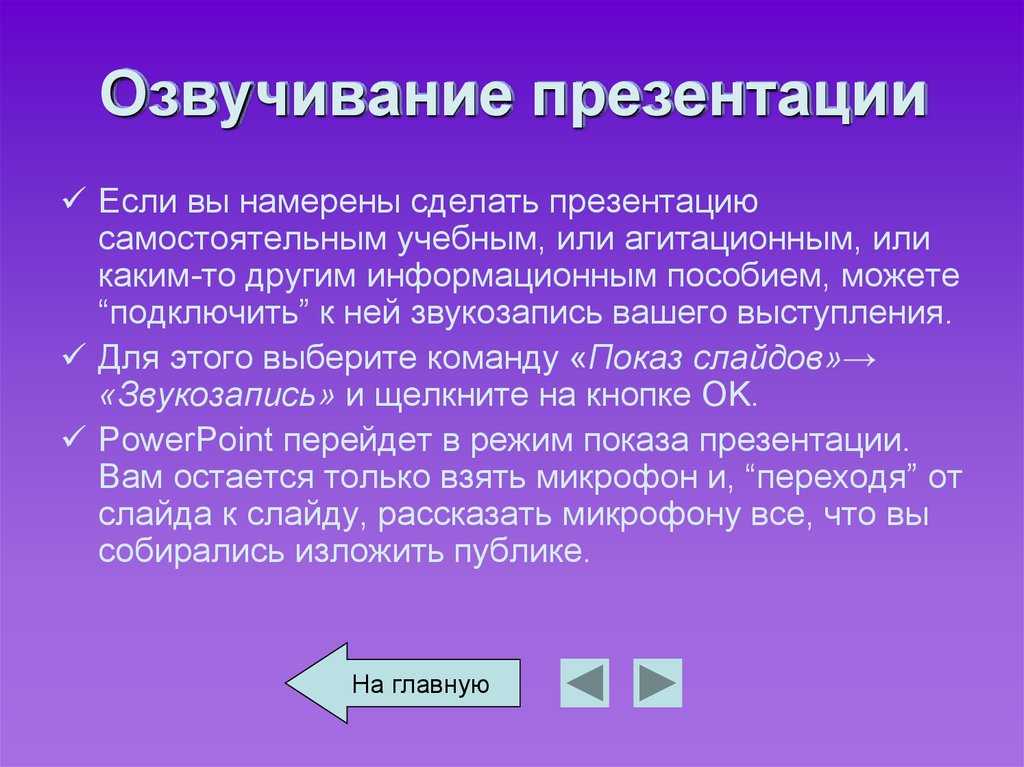 Озвучивание презентации

✓ Если вы намерены сделать презентацию самостоятельным учебным, или агитационным, или каким-то другим информационным пособием, можете “подключить” к ней звукозапись вашего выступления.

✓ Для этого выберите команду «Показ слайдов»→ «Звукозапись» и щелкните на кнопке OK.

✓ PowerPoint перейдет в режим показа презентации. Вам остается только взять микрофон и, “переходя” от слайда к слайду, рассказать микрофону все, что вы собирались изложить публике.

На главную